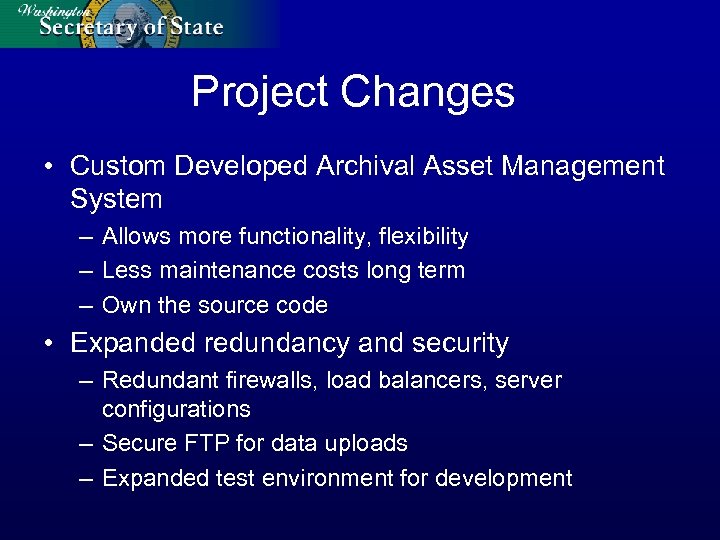 Washington
Secretary of State

Project Changes

• Custom Developed Archival Asset Management System
– Allows more functionality, flexibility
– Less maintenance costs long term
– Own the source code

• Expanded redundancy and security
– Redundant firewalls, load balancers, server configurations
– Secure FTP for data uploads
– Expanded test environment for development